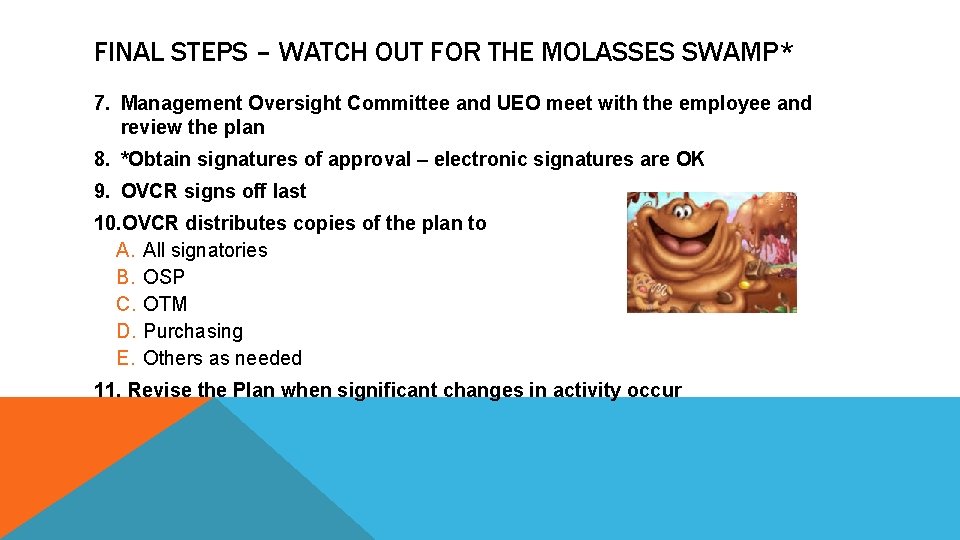 FINAL STEPS – WATCH OUT FOR THE MOLASSES SWAMP*

7. Management Oversight Committee and UEO meet with the employee and review the plan

8. *Obtain signatures of approval – electronic signatures are OK

9. OVCR signs off last

10. OVCR distributes copies of the plan to
A. All signatories
B. OSP
C. OTM
D. Purchasing
E. Others as needed

11. Revise the Plan when significant changes in activity occur